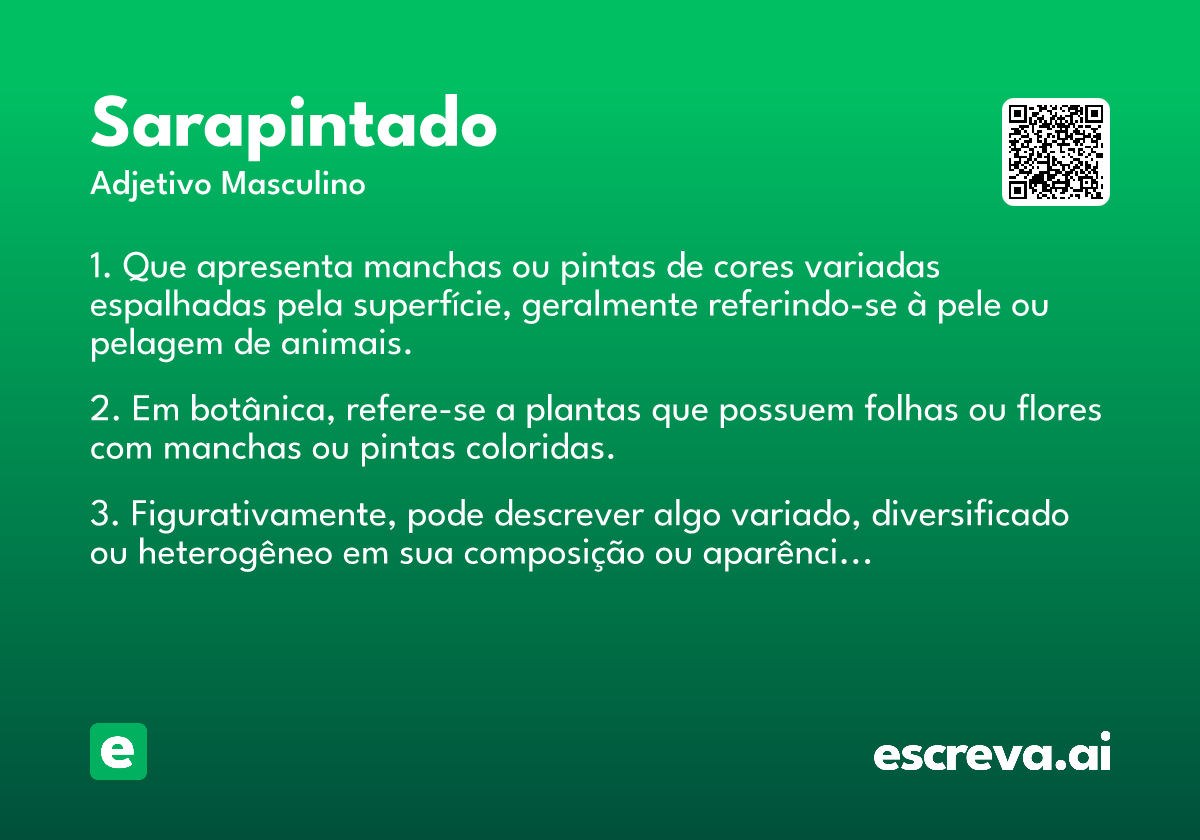 Sarapintado
Adjetivo Masculino

1. Que apresenta manchas ou pintas de cores variadas espalhadas pela superfície, geralmente referindo-se à pele ou pelagem de animais.

2. Em botânica, refere-se a plantas que possuem folhas ou flores com manchas ou pintas coloridas.

3. Figurativamente, pode descrever algo variado, diversificado ou heterogêneo em sua composição ou aparênci...

e

escreva.ai